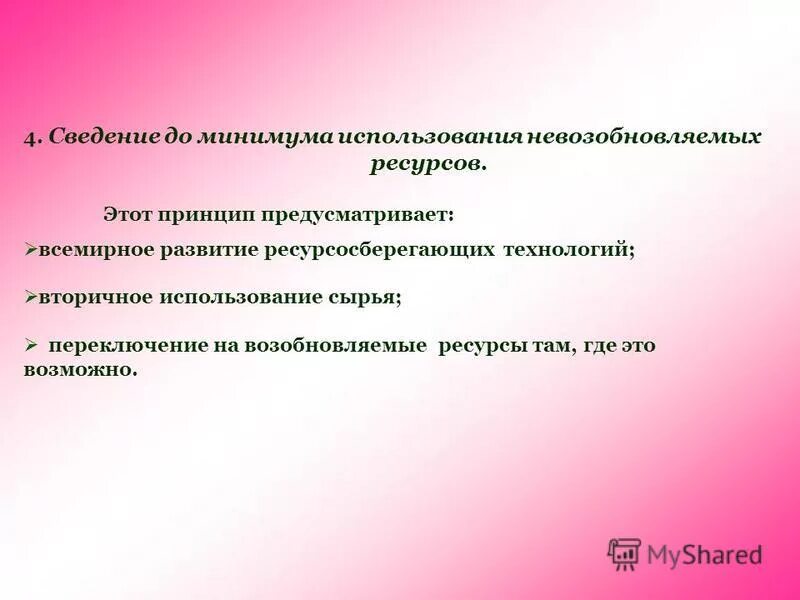 4. Сведение до минимума использования невозобновляемых ресурсов.

Этот принцип предусматривает:

➢всемирное развитие ресурсосберегающих технологий;

➢вторичное использование сырья;

➢ переключение на возобновляемые ресурсы там, где это возможно.

MyShared